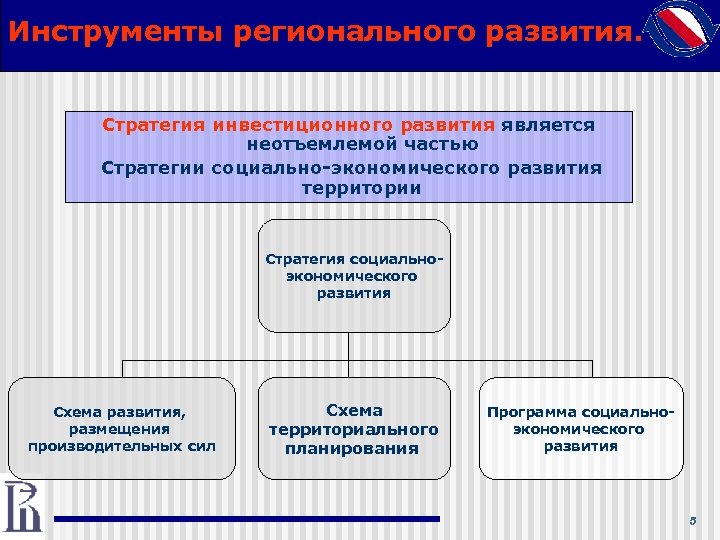 Инструменты регионального развития.

Стратегия инвестиционного развития является неотъемлемой частью
Стратегии социально-экономического развития территории

Стратегия социально-экономического развития

Схема развития, размещения производительных сил

Схема территориального планирования

Программа социально-экономического развития

5